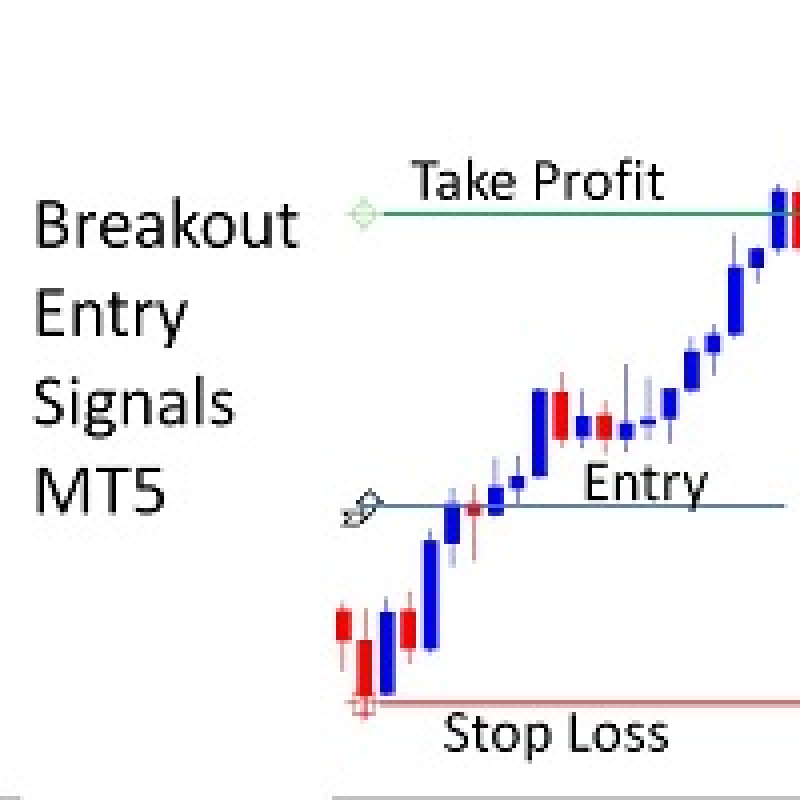 Breakout
Entry
Signals
MT5

Take Profit

Entry

Stop Loss